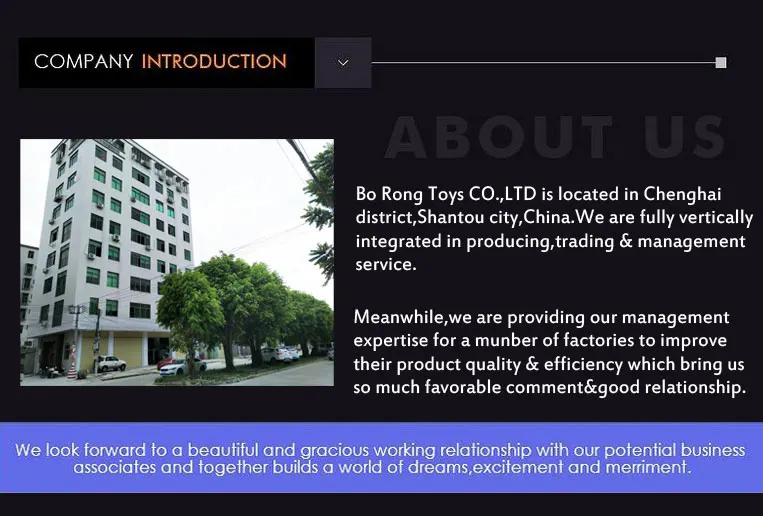 COMPANY INTRODUCTION

ABOUT US

Bo Rong Toys CO.,LTD is located in Chenghai district,Shantou city,China.We are fully vertically integrated in producing,trading & management service.

Meanwhile,we are providing our management expertise for a munber of factories to improve their product quality & efficiency which bring us so much favorable comment&good relationship.

We look forward to a beautiful and gracious working relationship with our potential business associates and together builds a world of dreams,excitement and merriment.